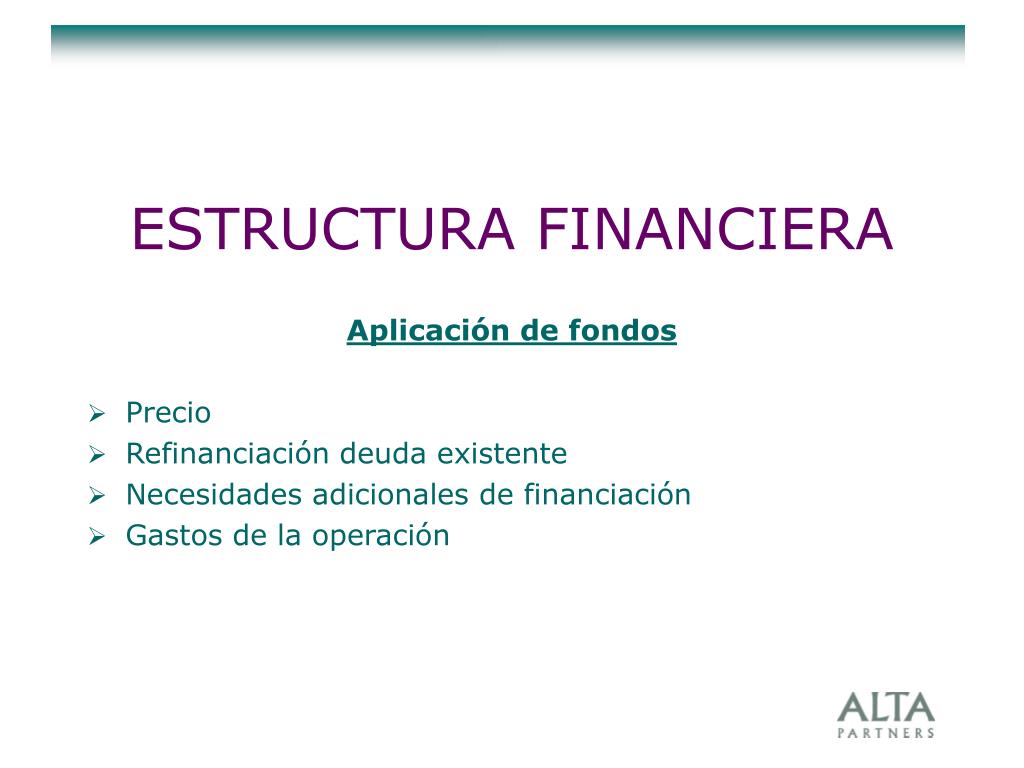 ESTRUCTURA FINANCIERA

Aplicación de fondos

➢ Precio
➢ Refinanciación deuda existente
➢ Necesidades adicionales de financiación
➢ Gastos de la operación

ALTA
PARTNERS